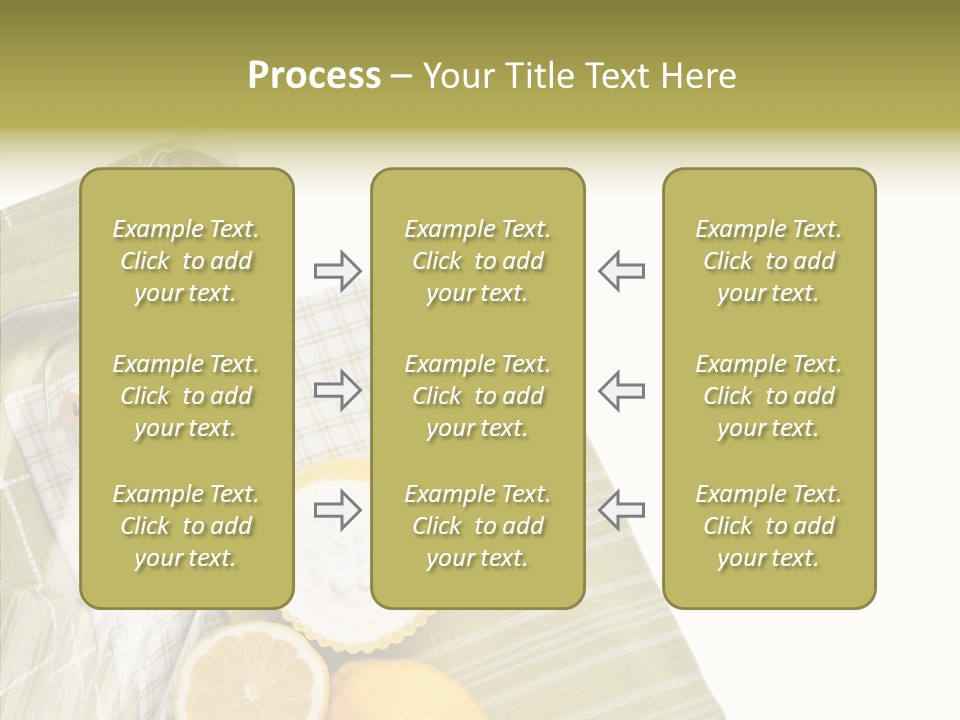 Process – Your Title Text Here

Example Text. Click to add your text.

Example Text. Click to add your text.

Example Text. Click to add your text.

Example Text. Click to add your text.

Example Text. Click to add your text.

Example Text. Click to add your text.

Example Text. Click to add your text.

Example Text. Click to add your text.

Example Text. Click to add your text.